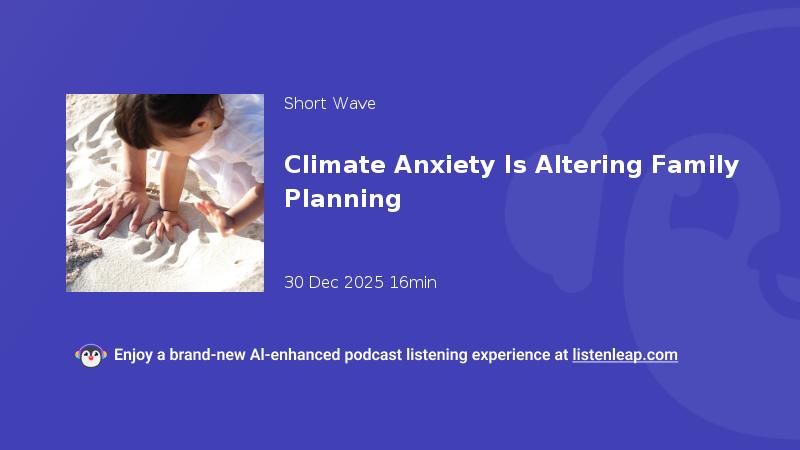 Short Wave

Climate Anxiety Is Altering Family Planning

30 Dec 2025 16min

Enjoy a brand-new AI-enhanced podcast listening experience at listenleap.com